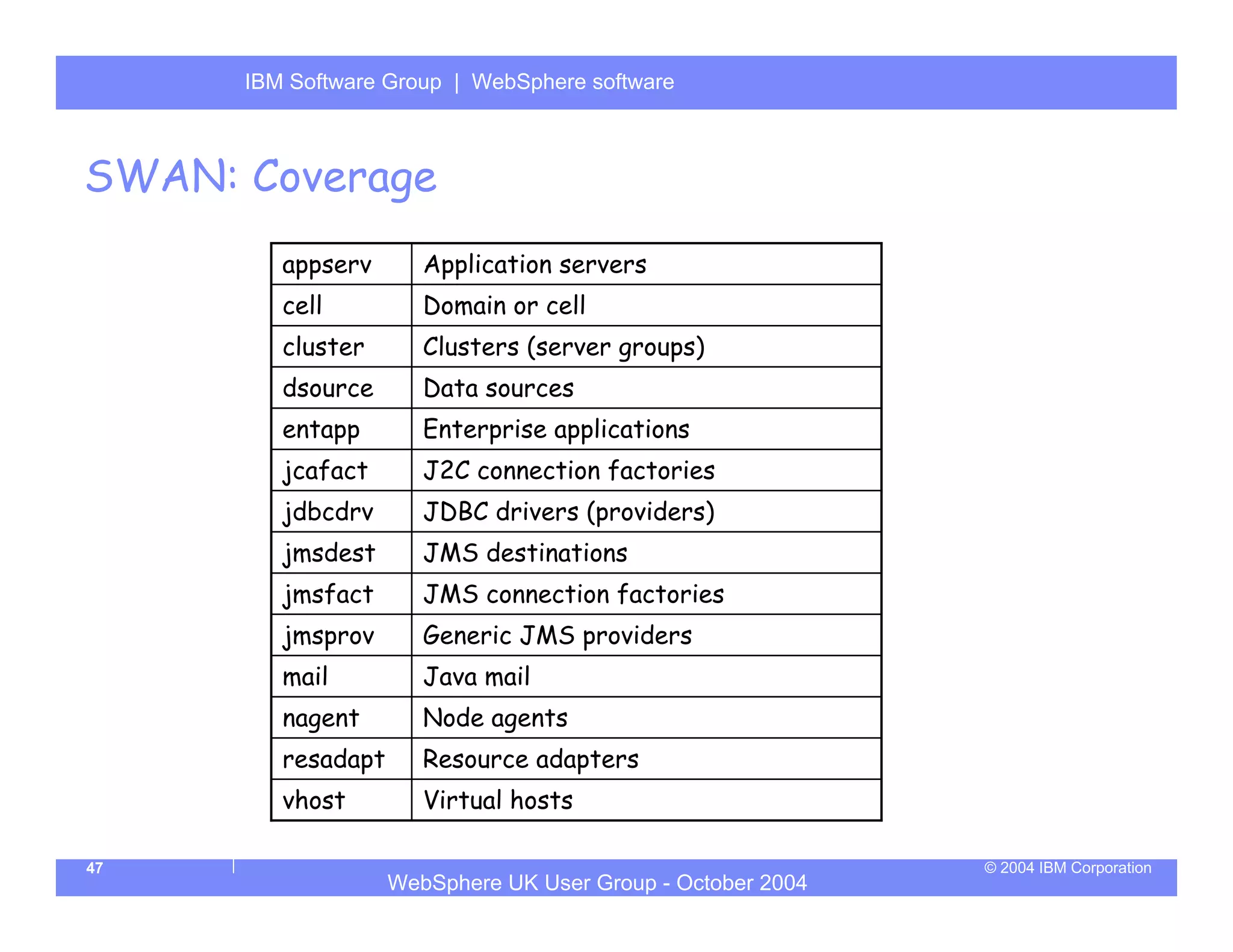 IBM Software Group | WebSphere software

SWAN: Coverage

| appserv | Application servers |
|---|---|
| cell | Domain or cell |
| cluster | Clusters (server groups) |
| dsource | Data sources |
| entapp | Enterprise applications |
| jcafact | J2C connection factories |
| jdbcdrv | JDBC drivers (providers) |
| jmsdest | JMS destinations |
| jmsfact | JMS connection factories |
| jmsprov | Generic JMS providers |
| mail | Java mail |
| nagent | Node agents |
| resadapt | Resource adapters |
| vhost | Virtual hosts |

47

WebSphere UK User Group - October 2004

© 2004 IBM Corporation